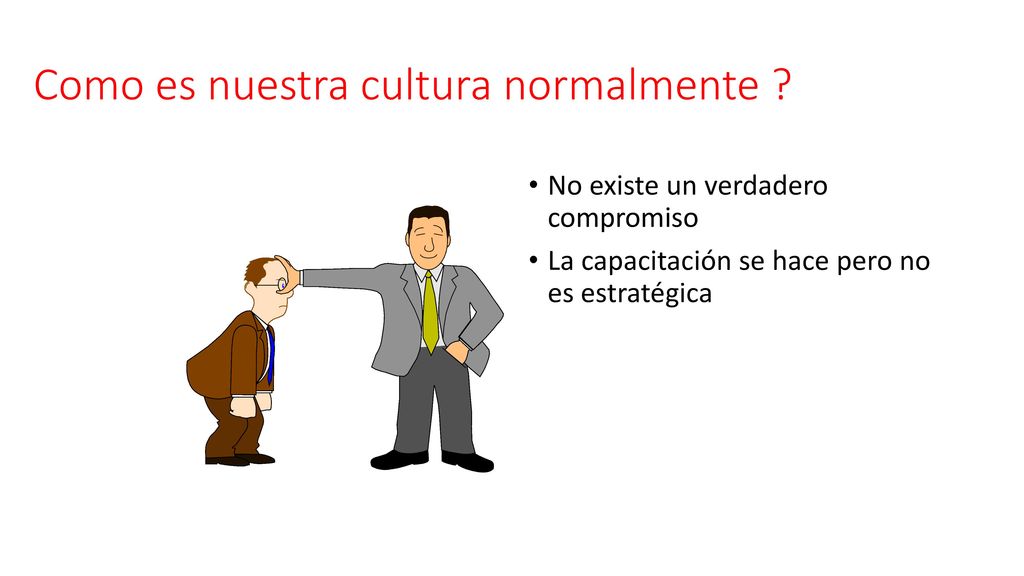 Como es nuestra cultura normalmente ?

• No existe un verdadero compromiso
• La capacitación se hace pero no es estratégica